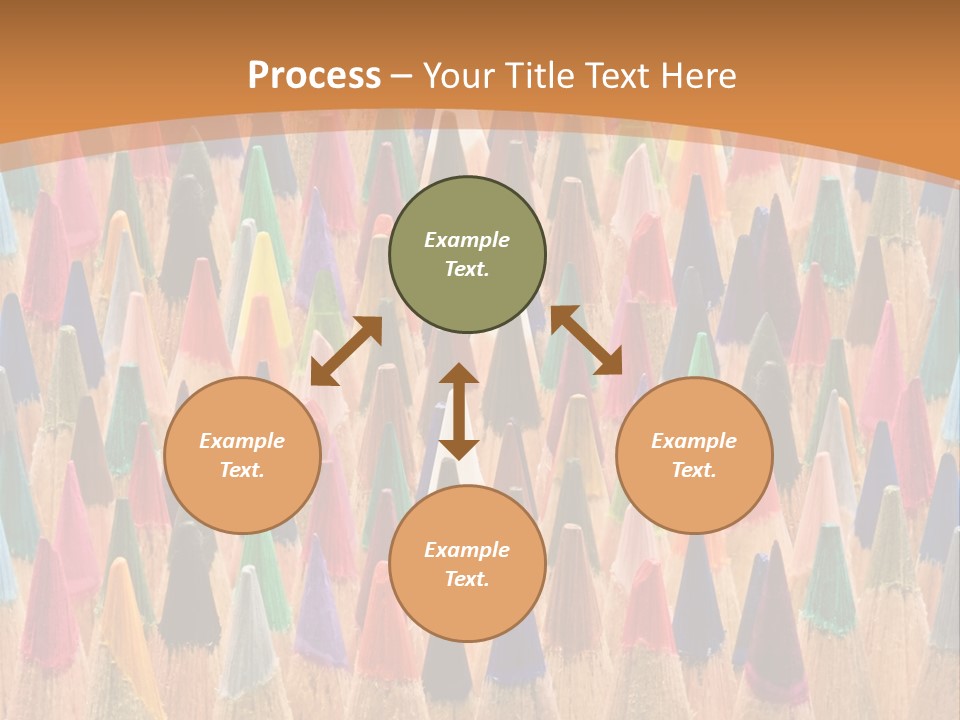 Process – Your Title Text Here

Example Text.

Example Text.

Example Text.

Example Text.